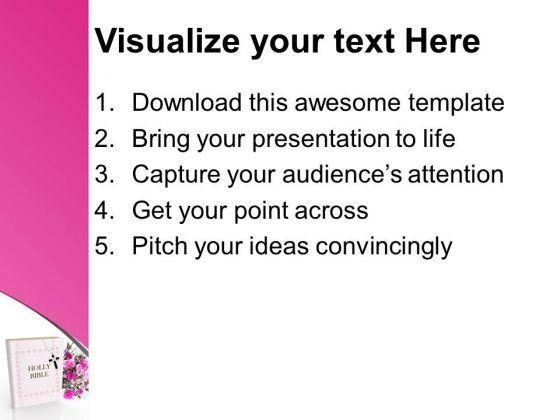 Visualize your text Here

1. Download this awesome template
2. Bring your presentation to life
3. Capture your audience's attention
4. Get your point across
5. Pitch your ideas convincingly

HOLLY BIBLE